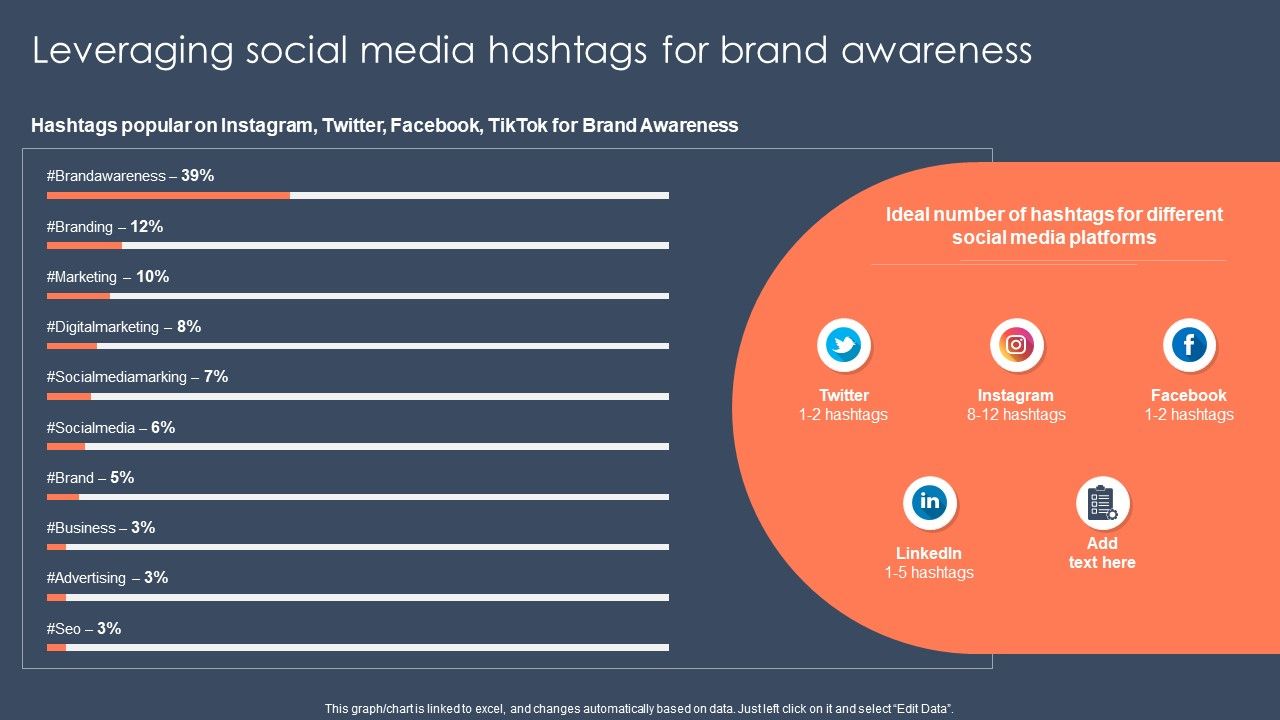 Leveraging social media hashtags for brand awareness

Hashtags popular on Instagram, Twitter, Facebook, TikTok for Brand Awareness

#Brandawareness – 39%

#Branding – 12%

#Marketing – 10%

#Digitalmarketing – 8%

#Socialmediamarking – 7%

#Socialmedia – 6%

#Brand – 5%

#Business – 3%

#Advertising – 3%

#Seo – 3%

Ideal number of hashtags for different social media platforms

Twitter
1-2 hashtags

Instagram
8-12 hashtags

Facebook
1-2 hashtags

LinkedIn
1-5 hashtags

Add text here

This graph/chart is linked to excel, and changes automatically based on data. Just left click on it and select "Edit Data".